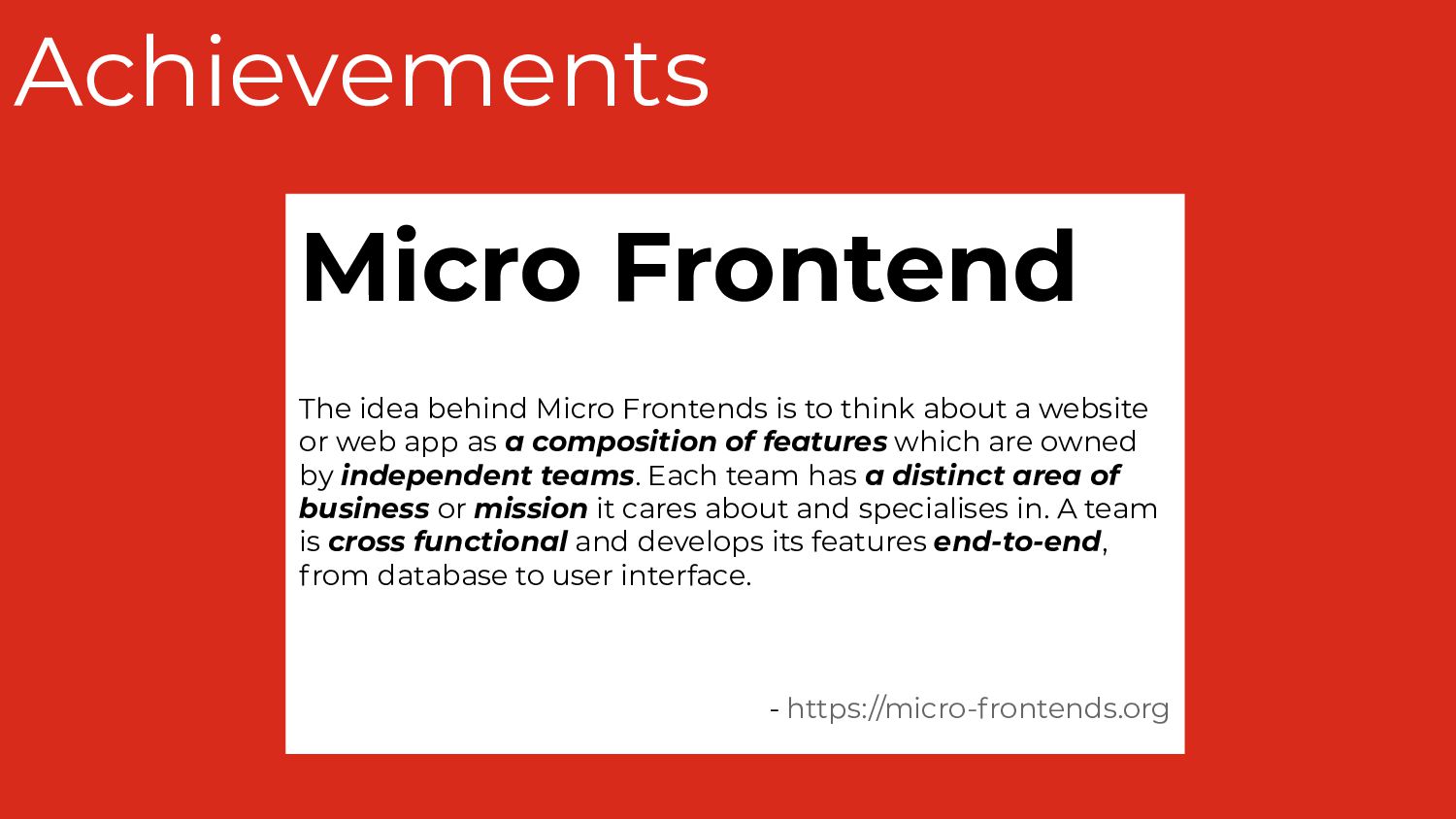 Achievements

Micro Frontend

The idea behind Micro Frontends is to think about a website or web app as a composition of features which are owned by independent teams. Each team has a distinct area of business or mission it cares about and specialises in. A team is cross functional and develops its features end-to-end, from database to user interface.

- https://micro-frontends.org